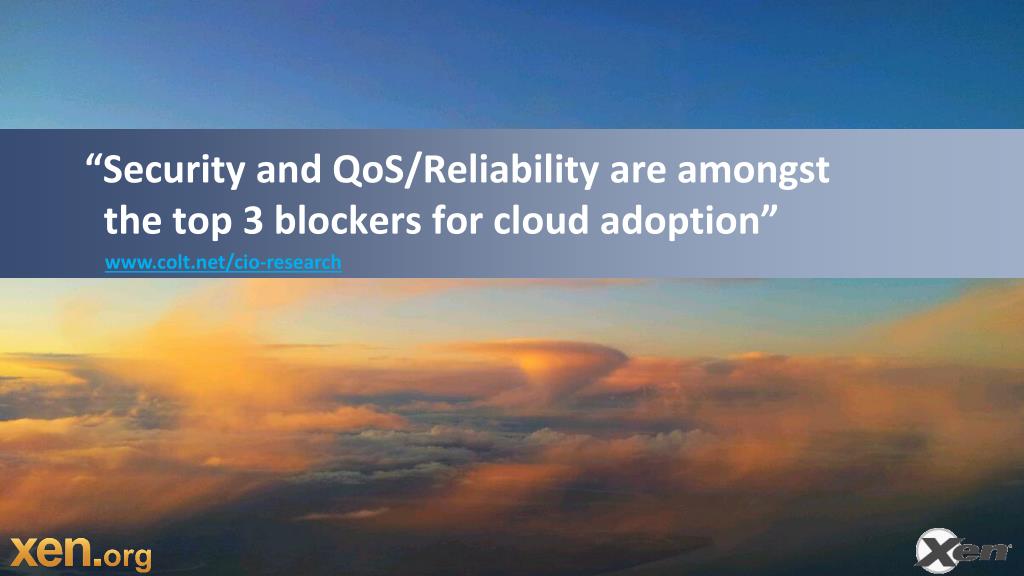 “Security and QoS/Reliability are amongst the top 3 blockers for cloud adoption”

www.colt.net/cio-research

xen.org

Xen